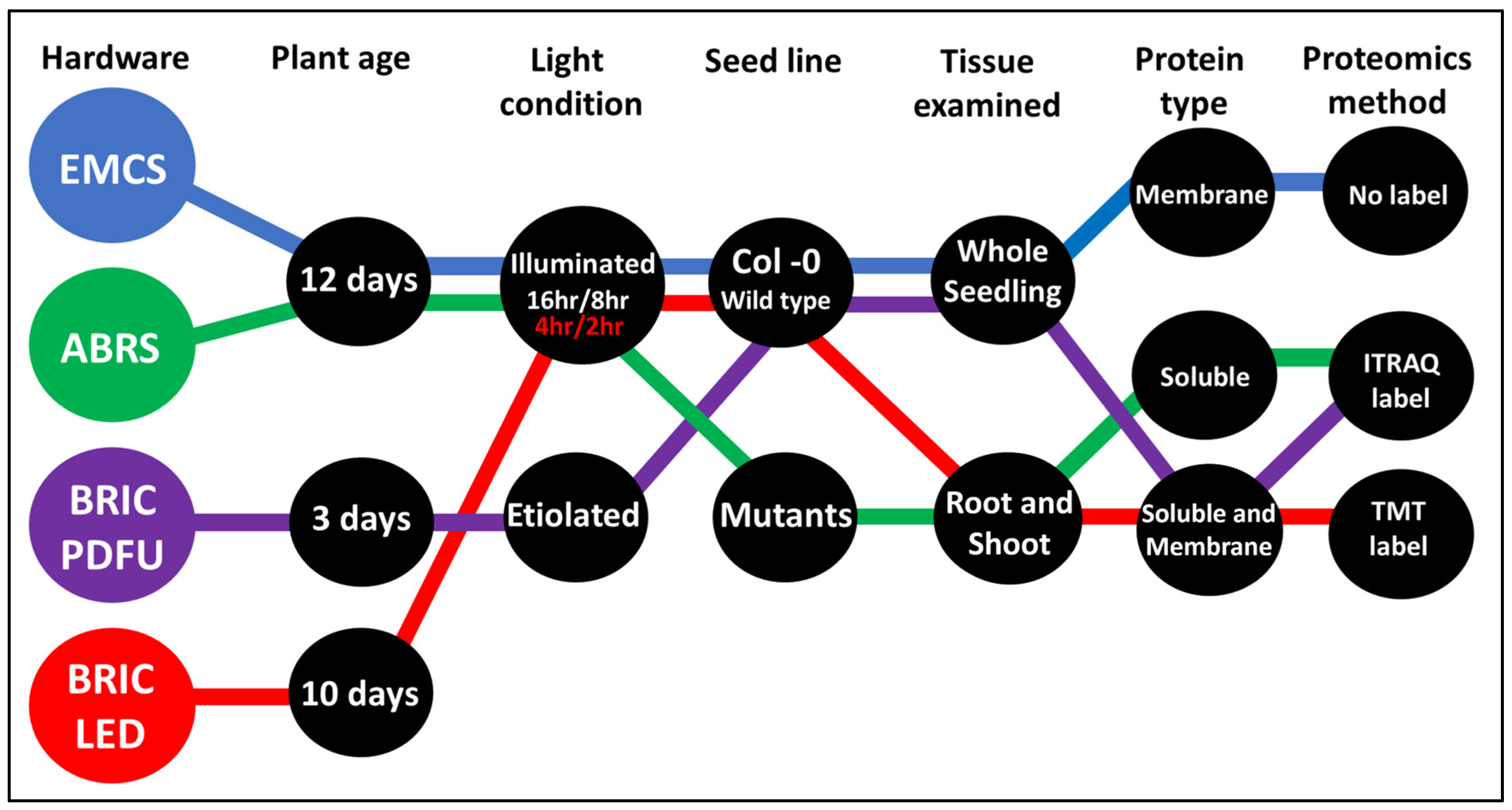 Hardware

Plant age

Light condition

Seed line

Tissue examined

Protein type

Proteomics method

EMCS

ABRS

BRIC PDFU

BRIC LED

12 days

3 days

10 days

Illuminated 16hr/8hr 4hr/2hr

Etiolated

Col -0 Wild type

Mutants

Whole Seedling

Root and Shoot

Membrane

Soluble

Soluble and Membrane

No label

ITRAQ label

TMT label